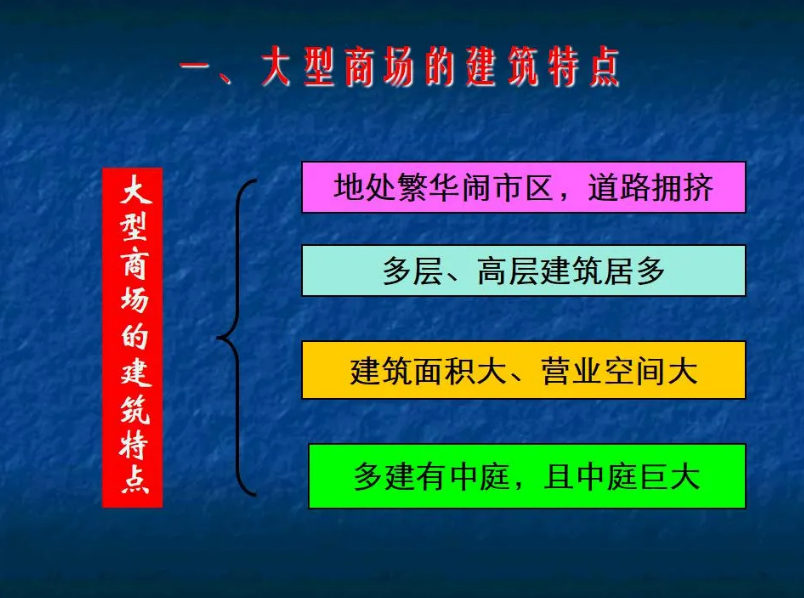 一、大型商场的建筑特点

大型商场的建筑特点

地处繁华闹市区，道路拥挤

多层、高层建筑居多

建筑面积大、营业空间大

多建有中庭，且中庭巨大